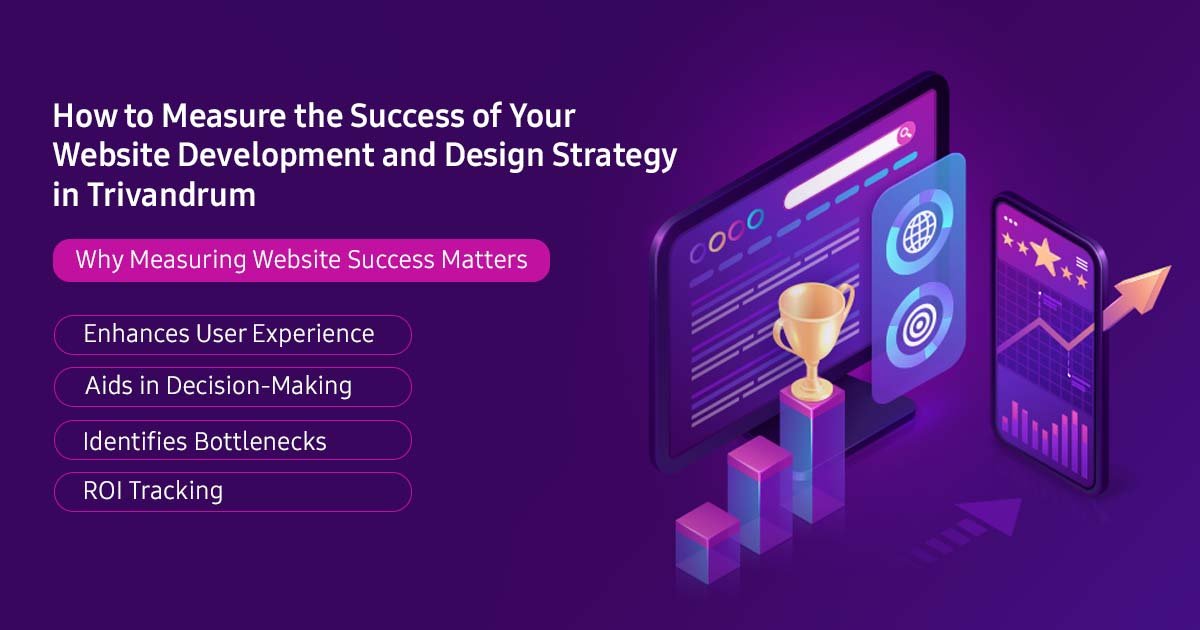 How to Measure the Success of Your Website Development and Design Strategy in Trivandrum

Why Measuring Website Success Matters

Enhances User Experience

Aids in Decision-Making

Identifies Bottlenecks

ROI Tracking